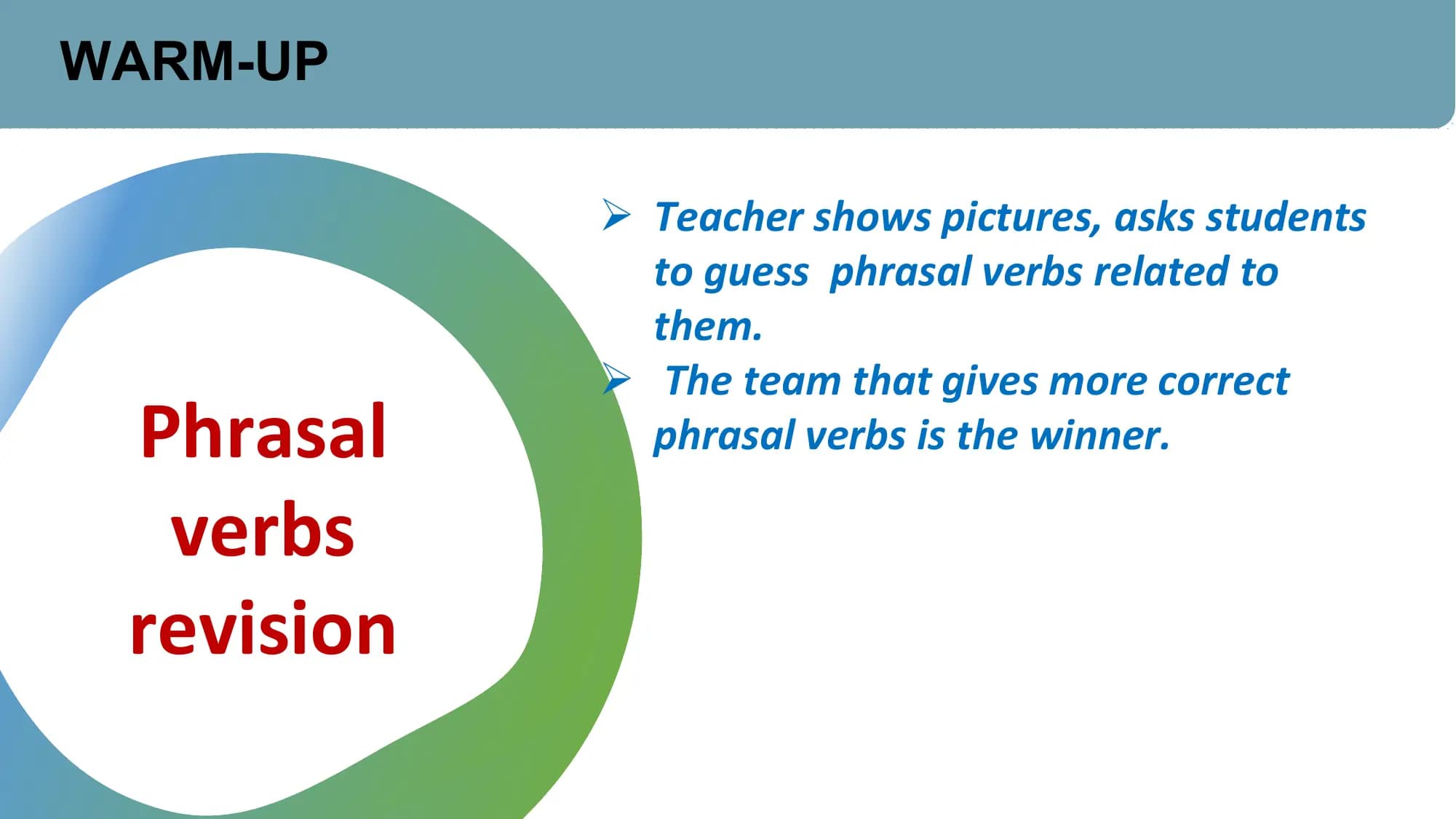 WARM-UP

Phrasal verbs revision

➢ Teacher shows pictures, asks students to guess phrasal verbs related to them.

➢ The team that gives more correct phrasal verbs is the winner.